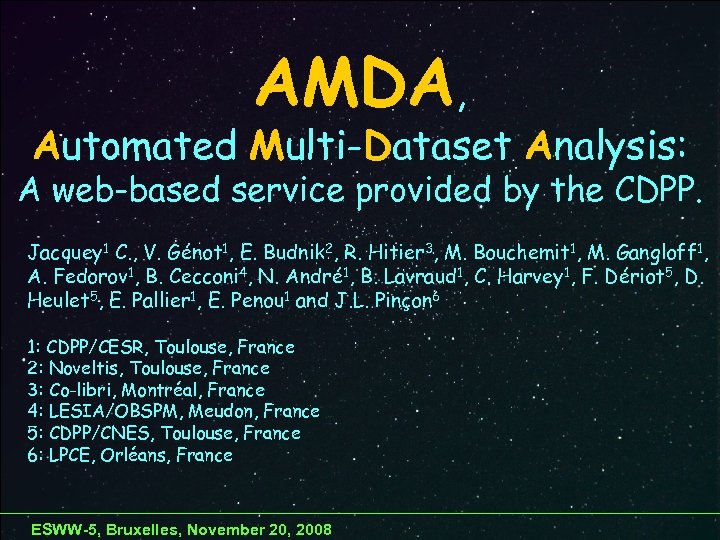 AMDA,

Automated Multi-Dataset Analysis:
A web-based service provided by the CDPP.

Jacquey$^1$ C., V. Génot$^1$, E. Budnik$^2$, R. Hitier$^3$, M. Bouchemit$^1$, M. Gangloff$^1$, A. Fedorov$^1$, B. Cecconi$^4$, N. André$^1$, B. Lavraud$^1$, C. Harvey$^1$, F. Dériot$^5$, D. Heulet$^5$, E. Pallier$^1$, E. Penou$^1$ and J.L. Pinçon$^6$

1: CDPP/CESR, Toulouse, France
2: Noveltis, Toulouse, France
3: Co-libri, Montréal, France
4: LESIA/OBSPM, Meudon, France
5: CDPP/CNES, Toulouse, France
6: LPCE, Orléans, France

ESWW-5, Bruxelles, November 20, 2008